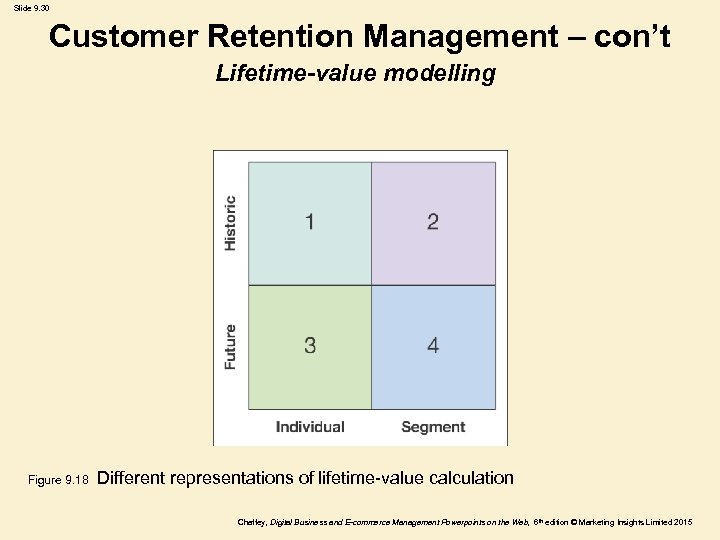 Slide 9.30

Customer Retention Management – con't

Lifetime-value modelling

Historic
Future

1
2
3
4

Individual
Segment

Figure 9.18 Different representations of lifetime-value calculation

Chaffey, Digital Business and E-commerce Management Powerpoints on the Web, 6th edition © Marketing Insights Limited 2015